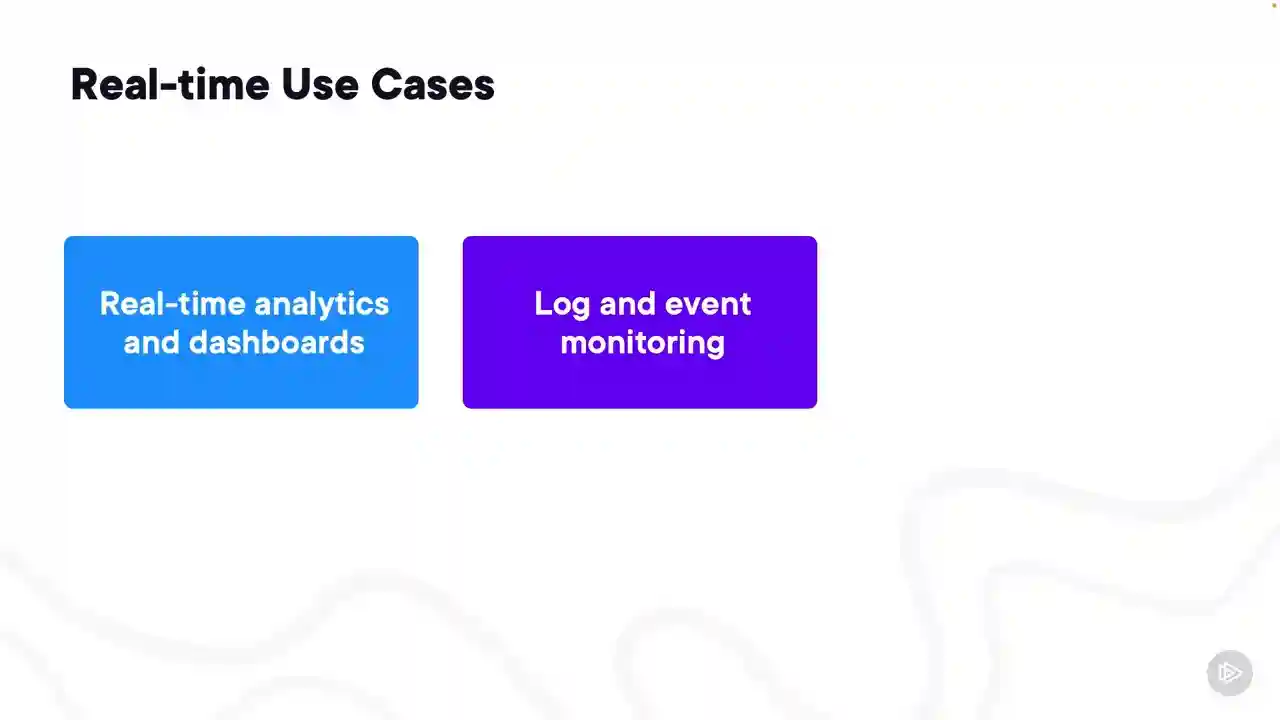 Real-time Use Cases

Real-time analytics and dashboards

Log and event monitoring